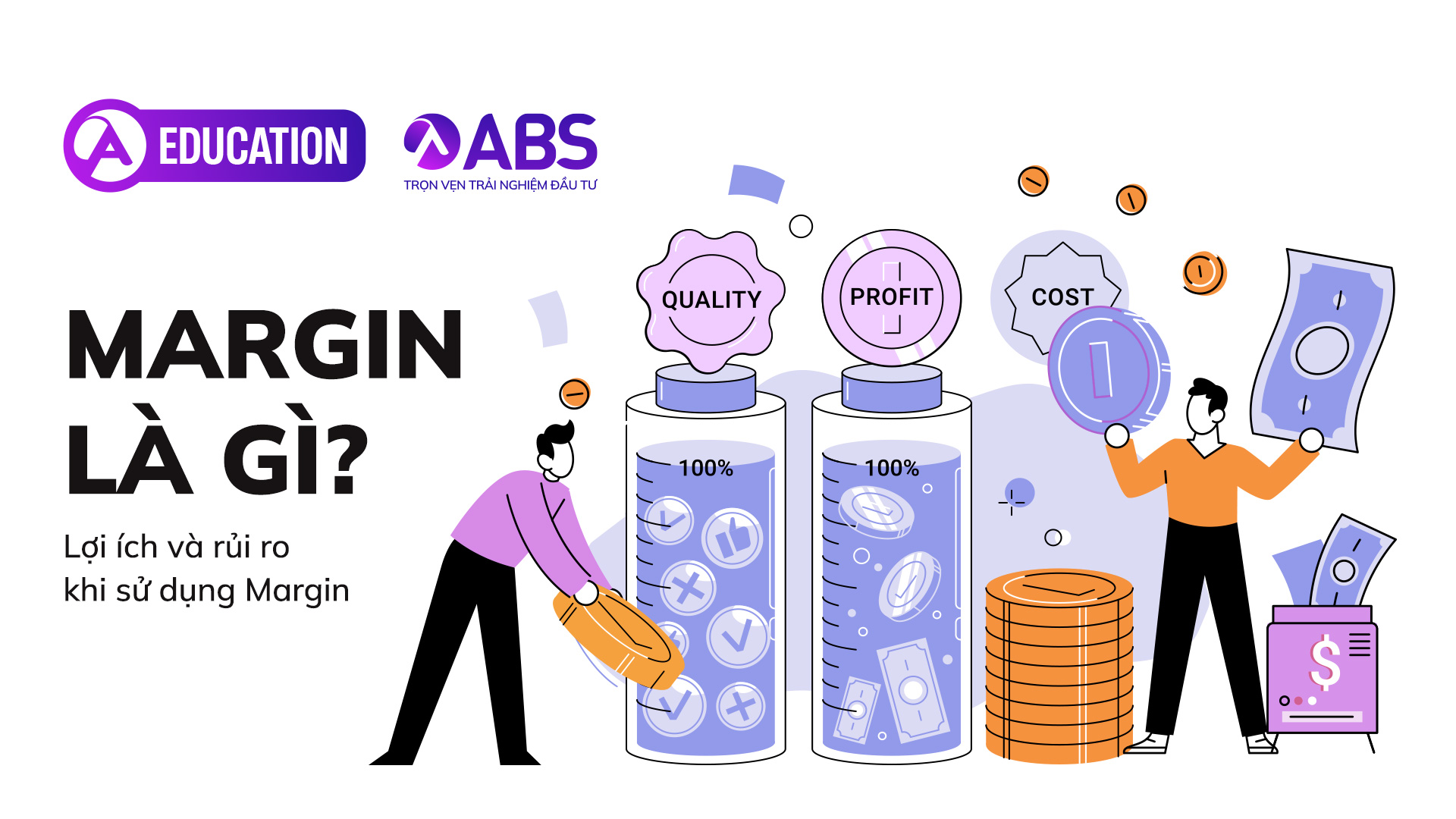 EDUCATION

ABS
TRỌN VẸN TRẢI NGHIỆM ĐẦU TƯ

MARGIN LÀ GÌ?

Lợi ích và rủi ro khi sử dụng Margin

QUALITY

PROFIT

COST

100%

100%

$